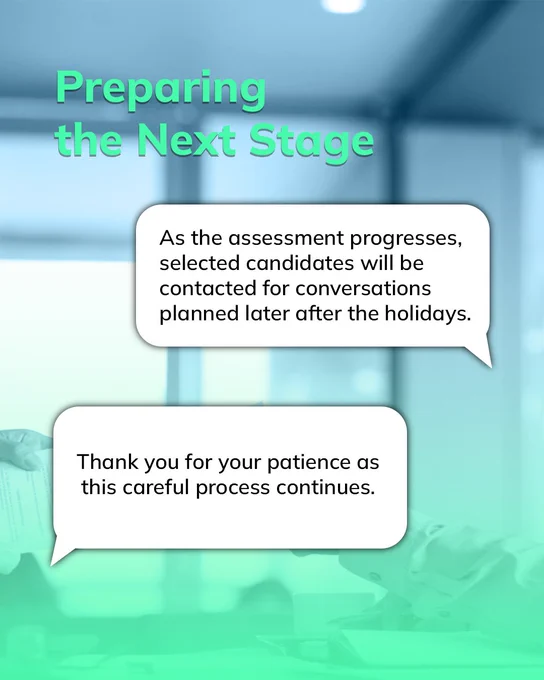 Preparing the Next Stage

As the assessment progresses, selected candidates will be contacted for conversations planned later after the holidays.

Thank you for your patience as this careful process continues.